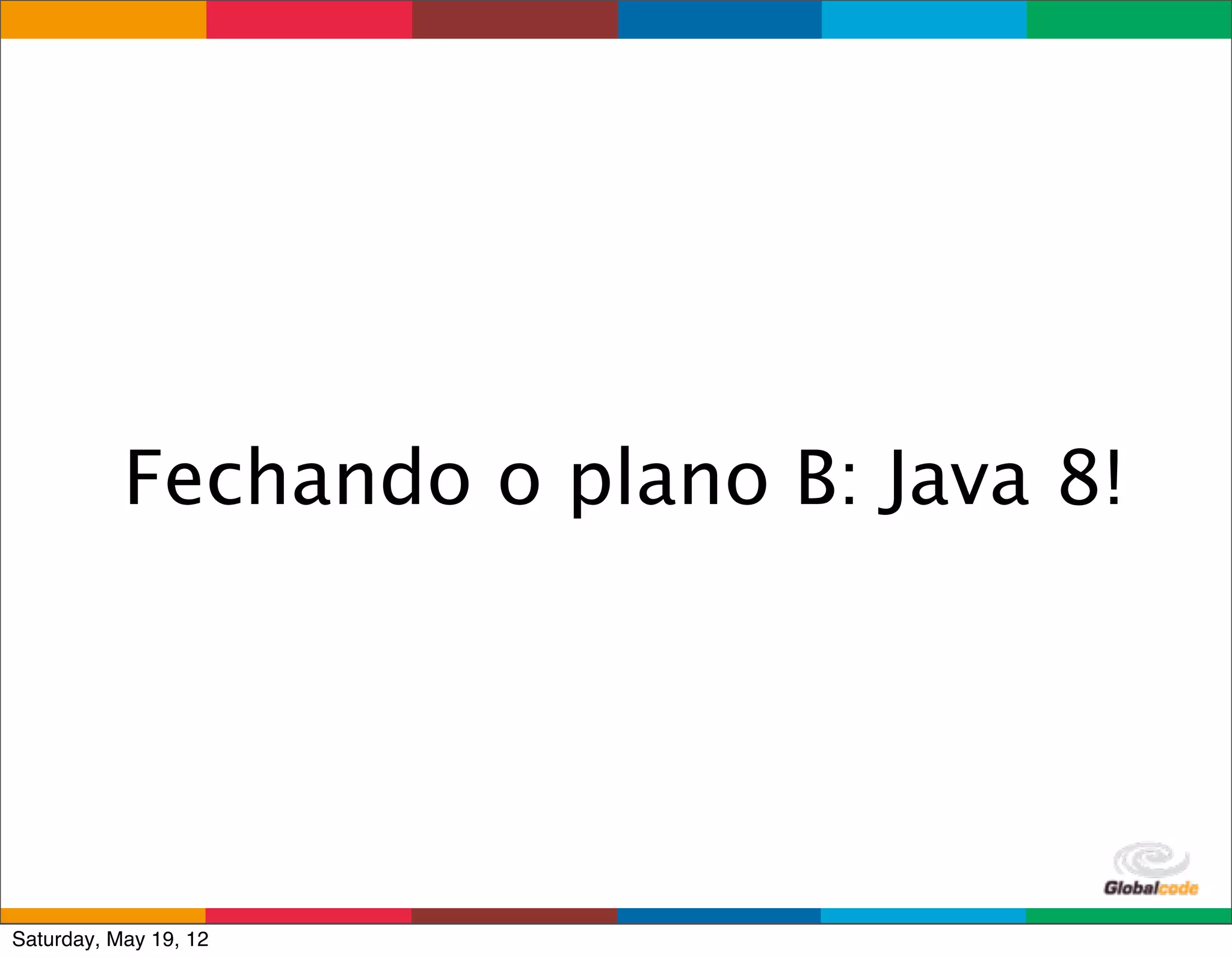 Fechando o plano B: Java 8!

Globalcode

Saturday, May 19, 12